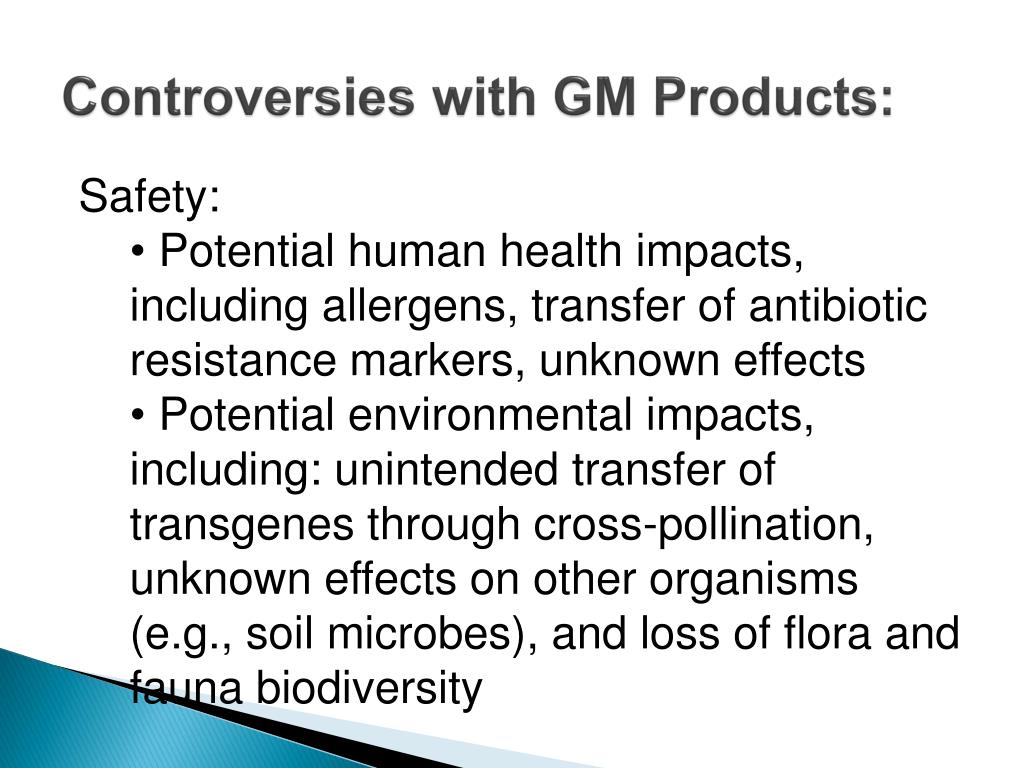 Controversies with GM Products:

Safety:

• Potential human health impacts, including allergens, transfer of antibiotic resistance markers, unknown effects

• Potential environmental impacts, including: unintended transfer of transgenes through cross-pollination, unknown effects on other organisms (e.g., soil microbes), and loss of flora and fauna biodiversity